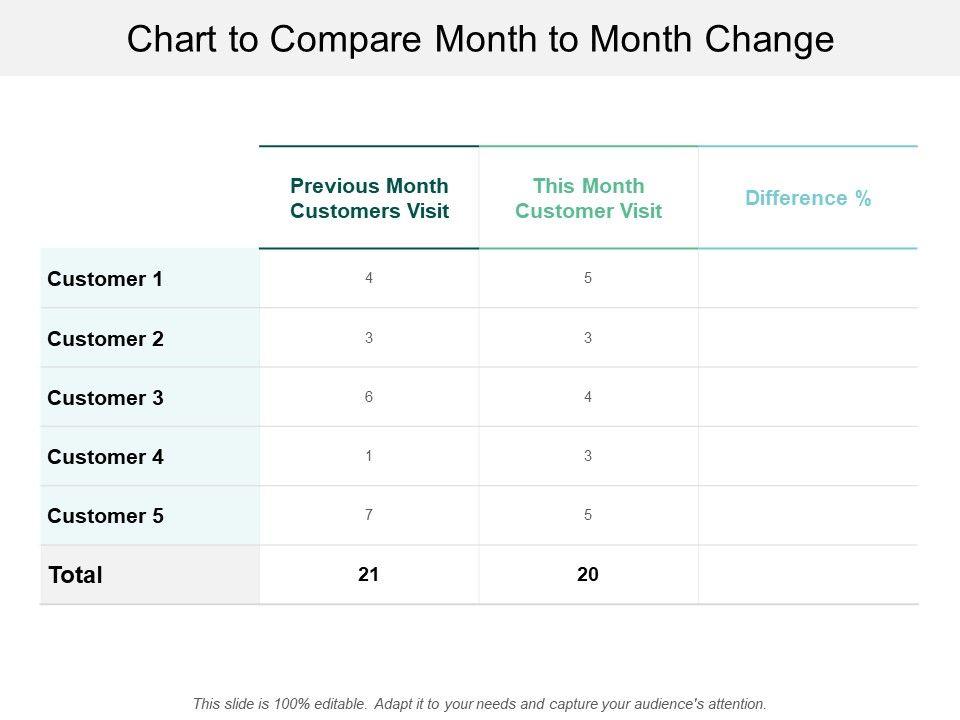 Chart to Compare Month to Month Change

| | Previous Month Customers Visit | This Month Customer Visit | Difference % |
|---|---|---|---|
| Customer 1 | 4 | 5 | |
| Customer 2 | 3 | 3 | |
| Customer 3 | 6 | 4 | |
| Customer 4 | 1 | 3 | |
| Customer 5 | 7 | 5 | |
| Total | 21 | 20 | |

This slide is 100% editable. Adapt it to your needs and capture your audience's attention.